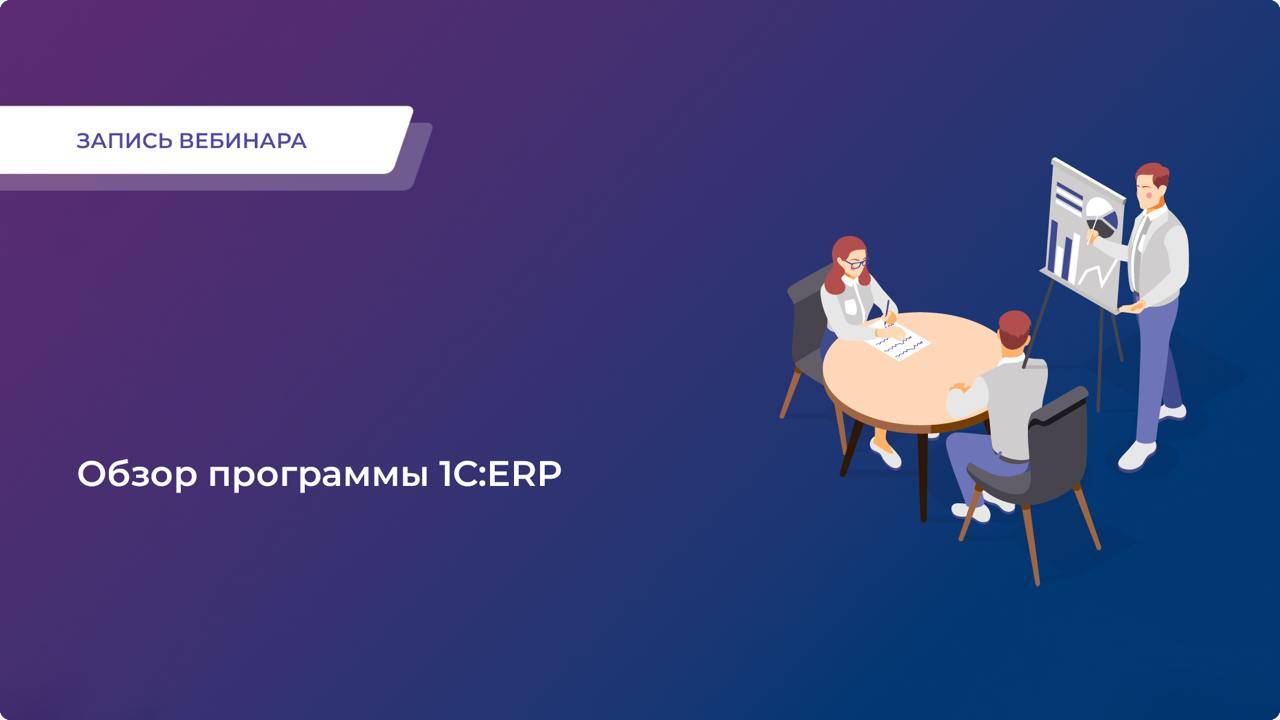 ЗАПИСЬ ВЕБИНАРА

Обзор программы 1С:ERP